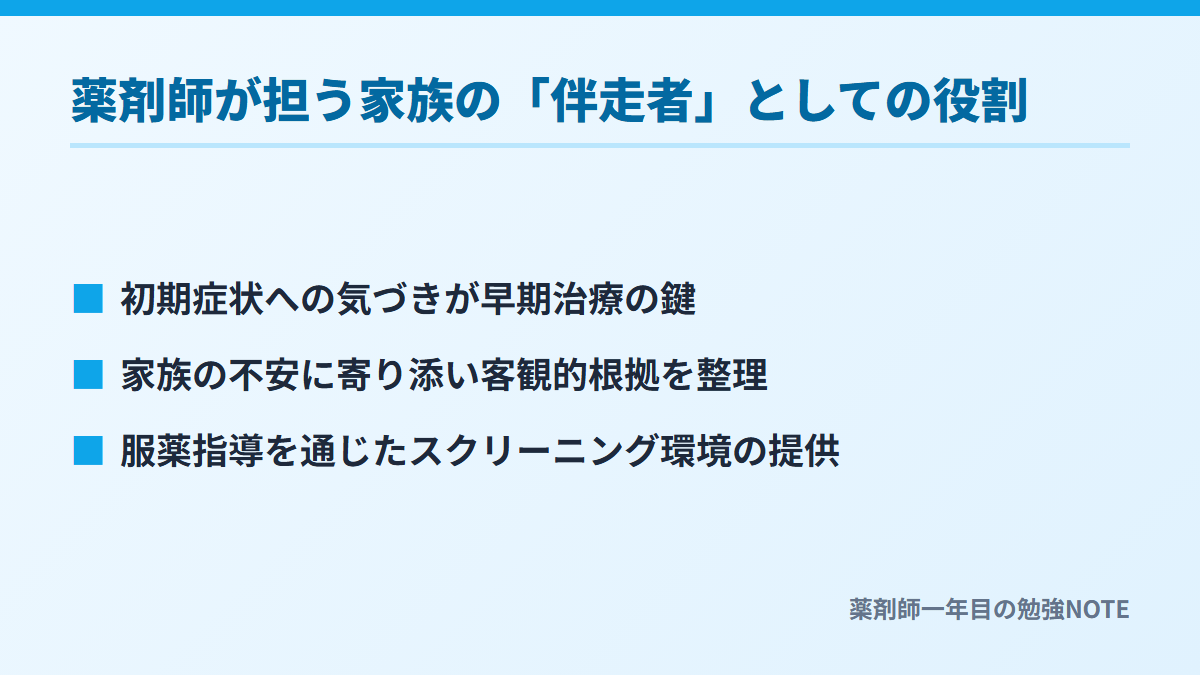 薬剤師が担う家族の「伴走者」としての役割

■ 初期症状への気づきが早期治療の鍵

■ 家族の不安に寄り添い客観的根拠を整理

■ 服薬指導を通じたスクリーニング環境の提供

薬剤師一年目の勉強NOTE